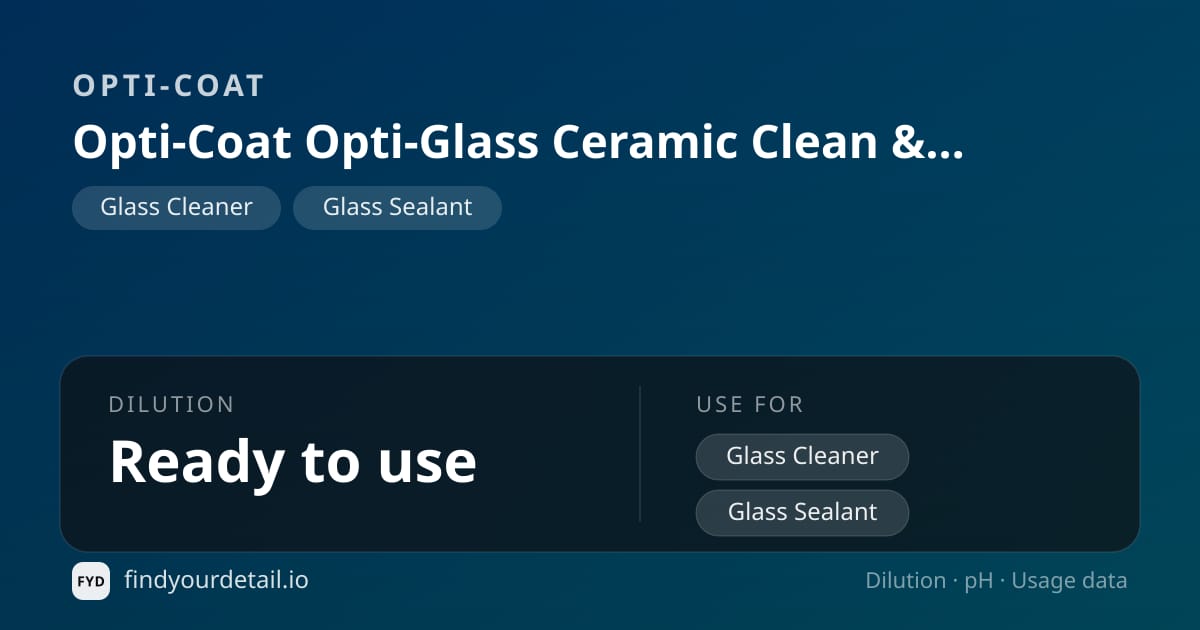 OPTI-COAT

Opti-Coat Opti-Glass Ceramic Clean &...

Glass Cleaner Glass Sealant

DILUTION

Ready to use

USE FOR

Glass Cleaner

Glass Sealant

FYD findyourdetail.io

Dilution · pH · Usage data